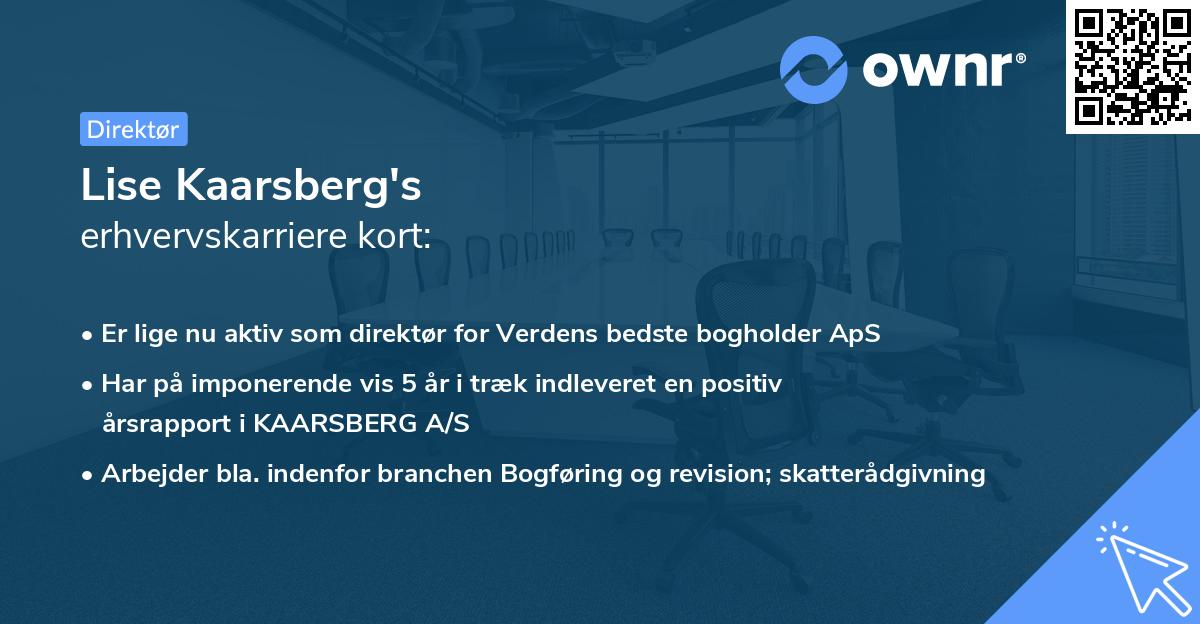 ownr®

Direktør

Lise Kaarsberg's
erhvervskarriere kort:

• Er lige nu aktiv som direktør for Verdens bedste bogholder ApS

• Har på imponerende vis 5 år i træk indleveret en positiv årsrapport i KAARSBERG A/S

• Arbejder bla. indenfor branchen Bogføring og revision; skatterådgivning